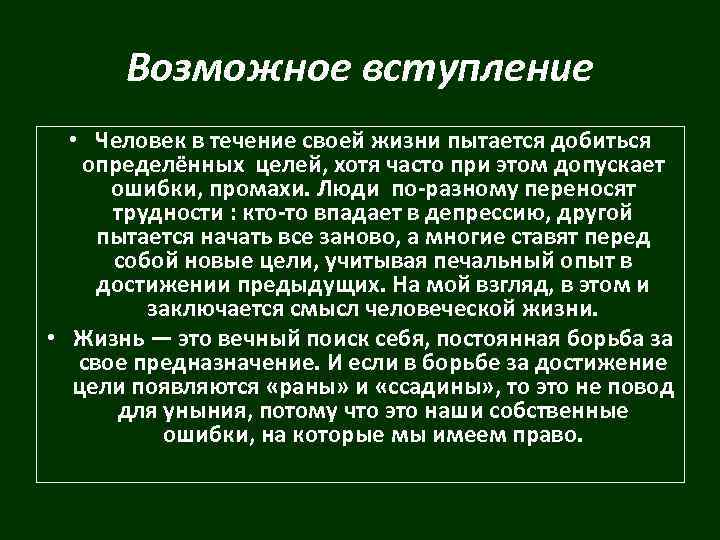 Возможное вступление

• Человек в течение своей жизни пытается добиться определённых целей, хотя часто при этом допускает ошибки, промахи. Люди по-разному переносят трудности : кто-то впадает в депрессию, другой пытается начать все заново, а многие ставят перед собой новые цели, учитывая печальный опыт в достижении предыдущих. На мой взгляд, в этом и заключается смысл человеческой жизни.

• Жизнь — это вечный поиск себя, постоянная борьба за свое предназначение. И если в борьбе за достижение цели появляются «раны» и «ссадины», то это не повод для уныния, потому что это наши собственные ошибки, на которые мы имеем право.